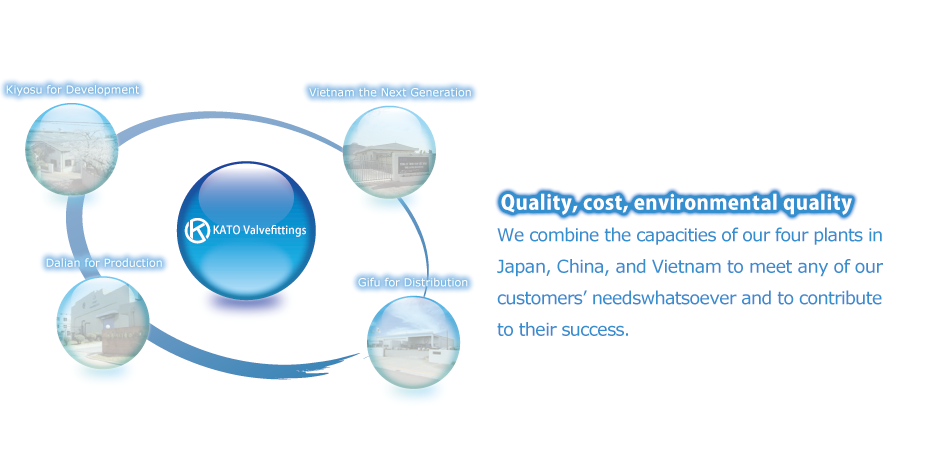 Kiyosu for Development

Vietnam the Next Generation

KATO Valvefittings

Dalian for Production

Gifu for Distribution

Quality, cost, environmental quality

We combine the capacities of our four plants in Japan, China, and Vietnam to meet any of our customers' needswhatsoever and to contribute to their success.